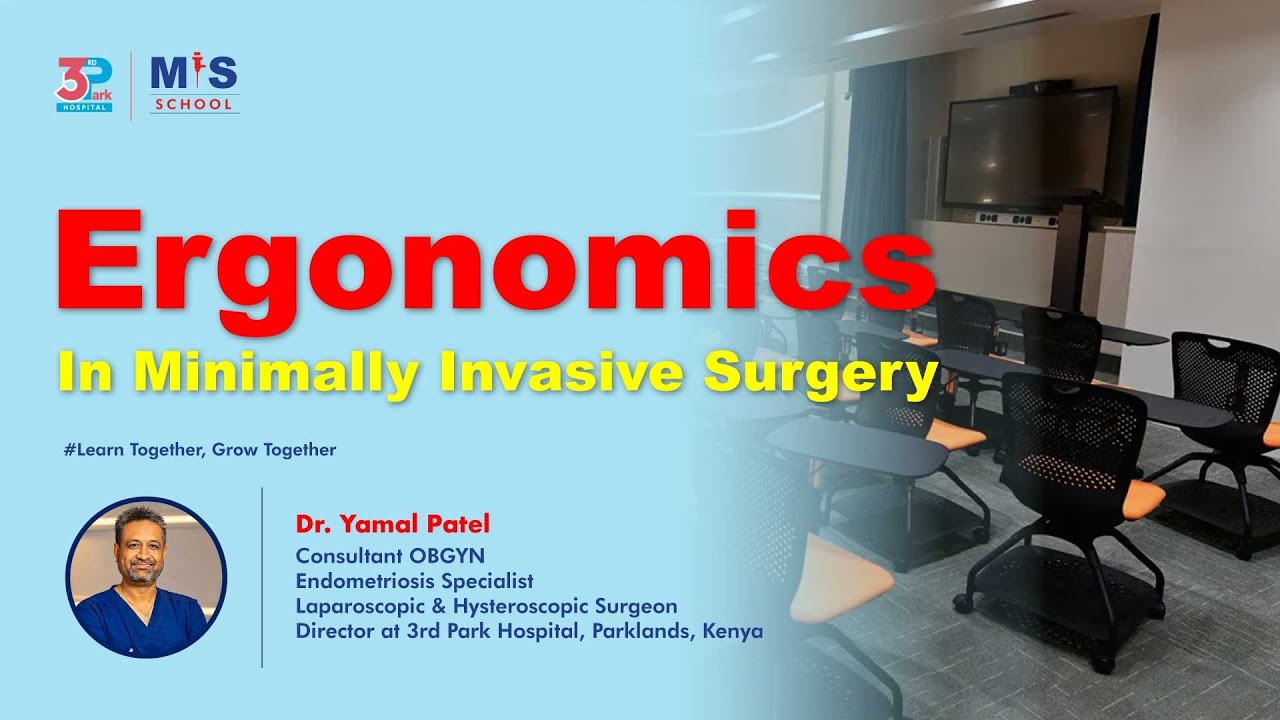 3RD Park HOSPITAL

MIS SCHOOL

Ergonomics

In Minimally Invasive Surgery

#Learn Together, Grow Together

Dr. Yamal Patel
Consultant OBGYN
Endometriosis Specialist
Laparoscopic & Hysteroscopic Surgeon
Director at 3rd Park Hospital, Parklands, Kenya